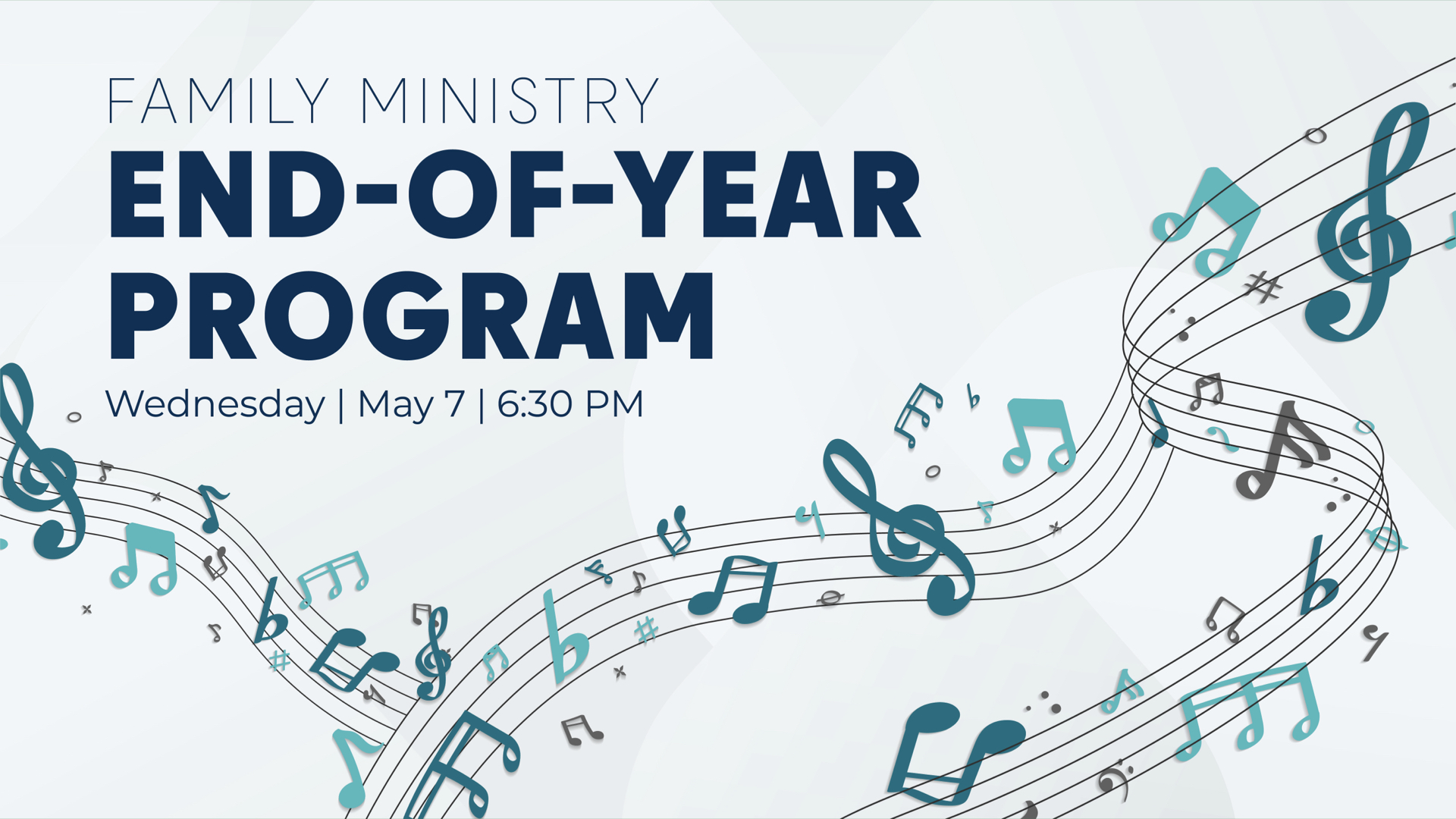 FAMILY MINISTRY
END-OF-YEAR PROGRAM
Wednesday | May 7 | 6:30 PM